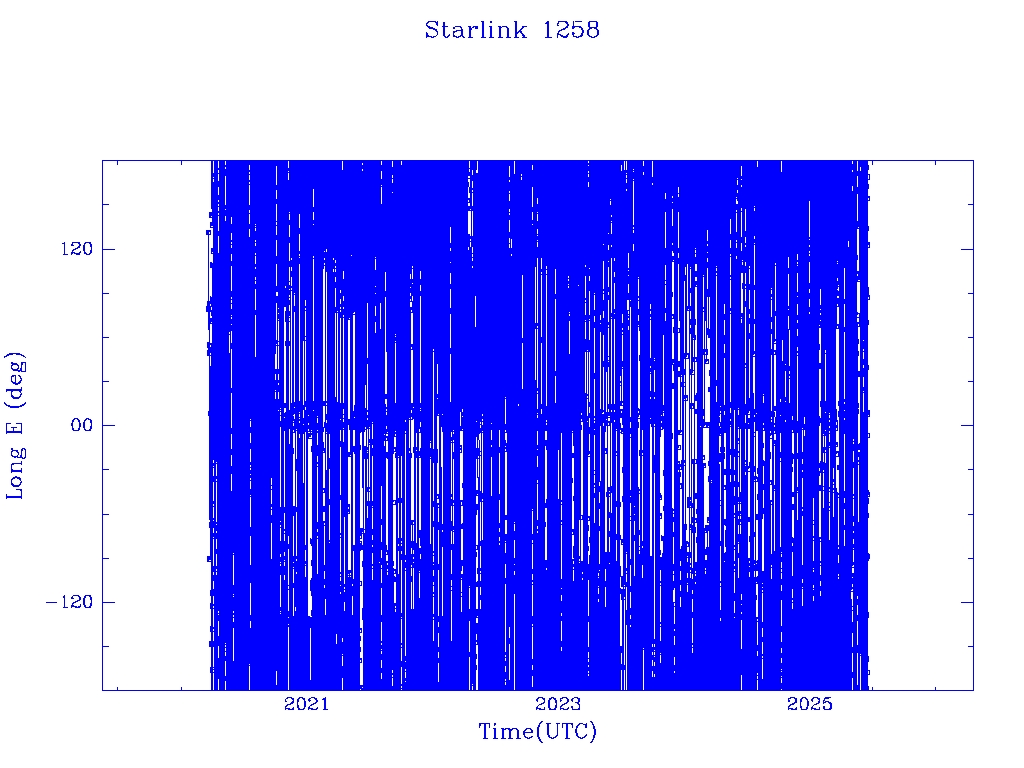 Starlink 1258

Long E (deg)

120
00
−120

2021
2023
2025

Time(UTC)